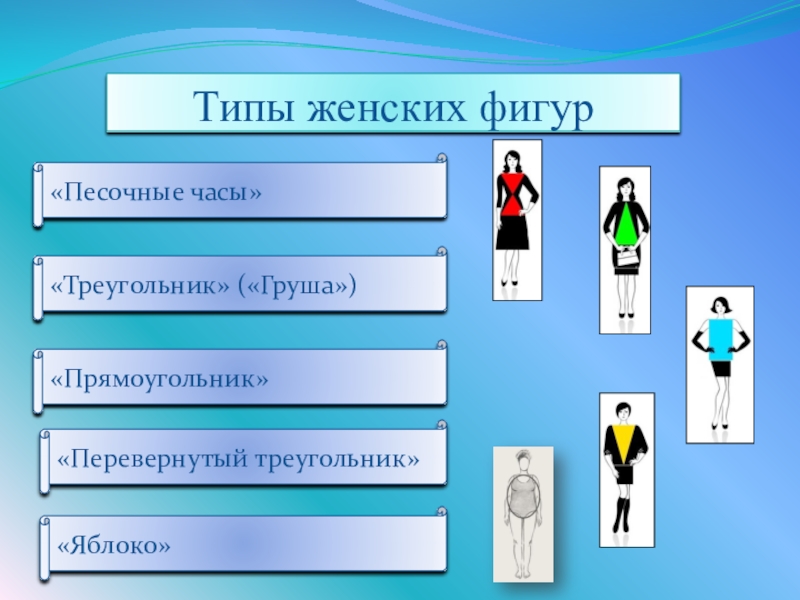 Типы женских фигур

«Песочные часы»

«Треугольник» («Груша»)

«Прямоугольник»

«Перевернутый треугольник»

«Яблоко»